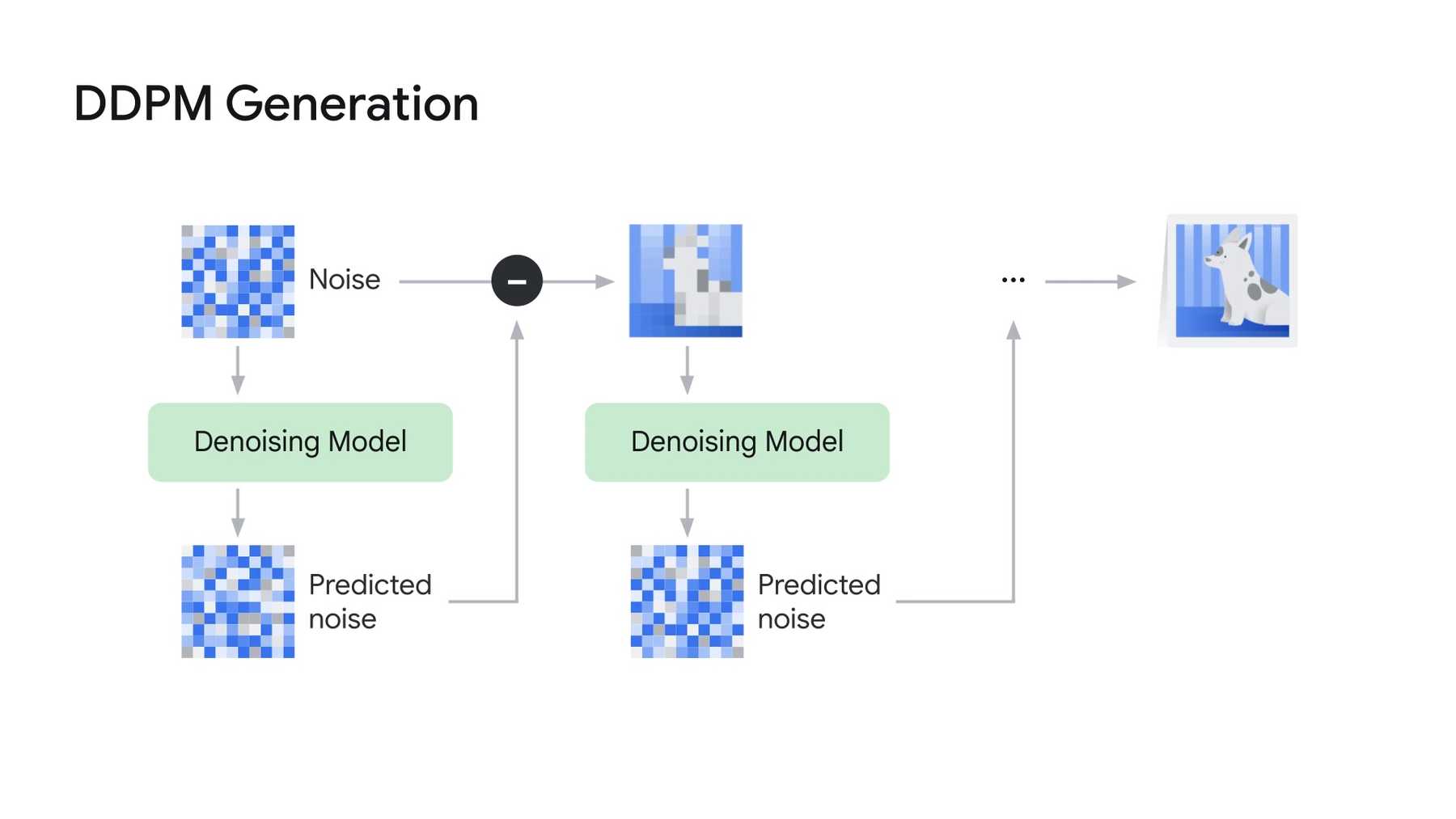 DDPM Generation

Noise

−

...

Denoising Model

Denoising Model

Predicted noise

Predicted noise